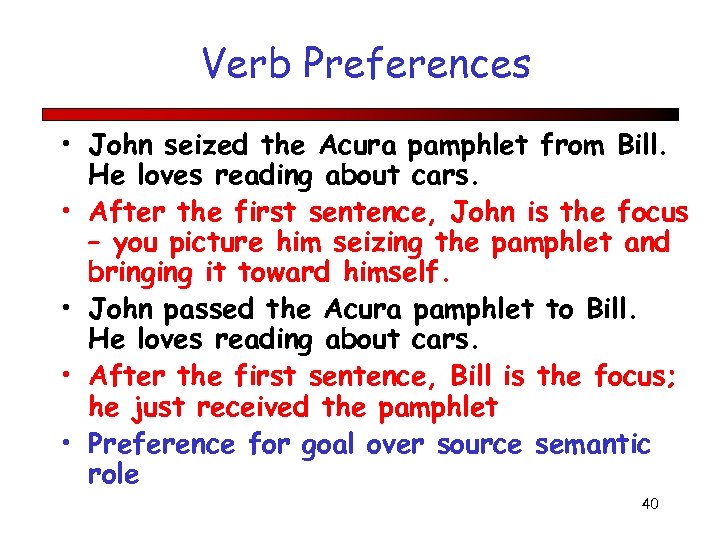 Verb Preferences

• John seized the Acura pamphlet from Bill. He loves reading about cars.
• After the first sentence, John is the focus – you picture him seizing the pamphlet and bringing it toward himself.
• John passed the Acura pamphlet to Bill. He loves reading about cars.
• After the first sentence, Bill is the focus; he just received the pamphlet
• Preference for goal over source semantic role

40